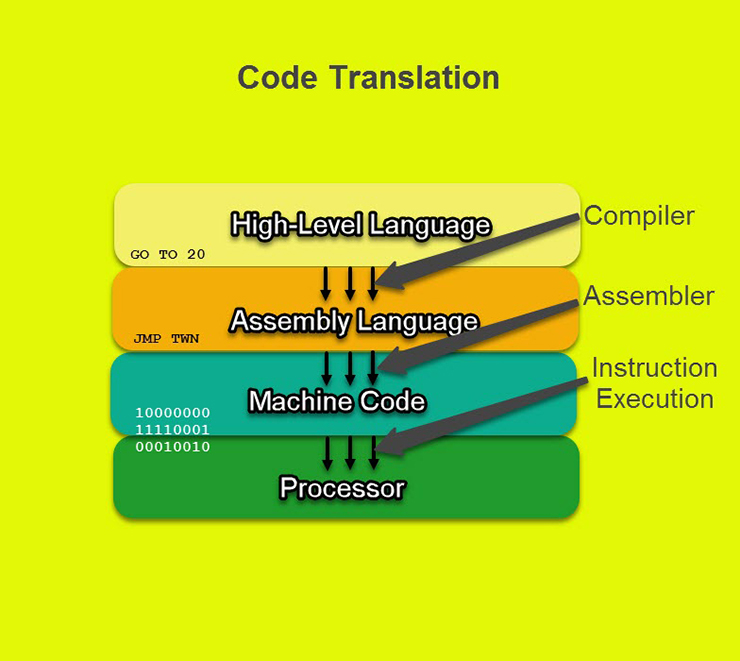 Code Translation

High-Level Language

GO TO 20

Compiler

Assembly Language

JMP TWN

Assembler

Machine Code

10000000
11110001
00010010

Instruction Execution

Processor